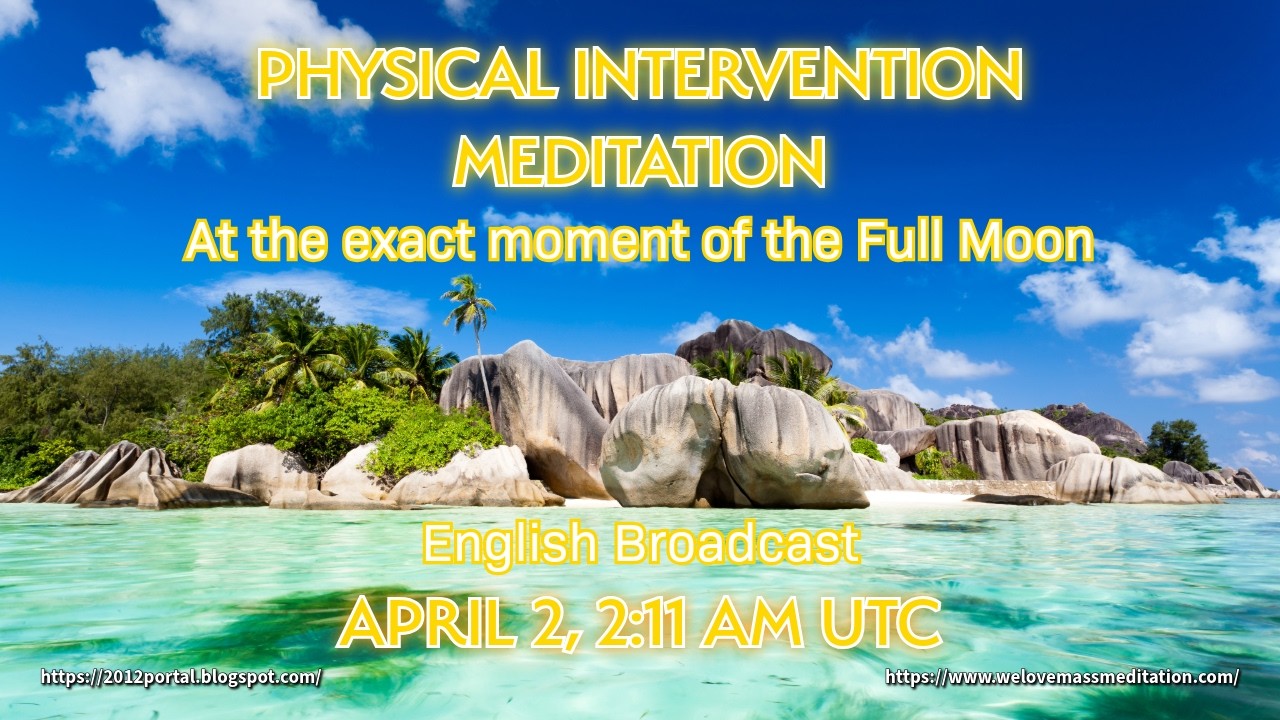 PHYSICAL INTERVENTION MEDITATION

At the exact moment of the Full Moon

English Broadcast

APRIL 2, 2:11 AM UTC

https://2012portal.blogspot.com/

https://www.welovemassmeditation.com/